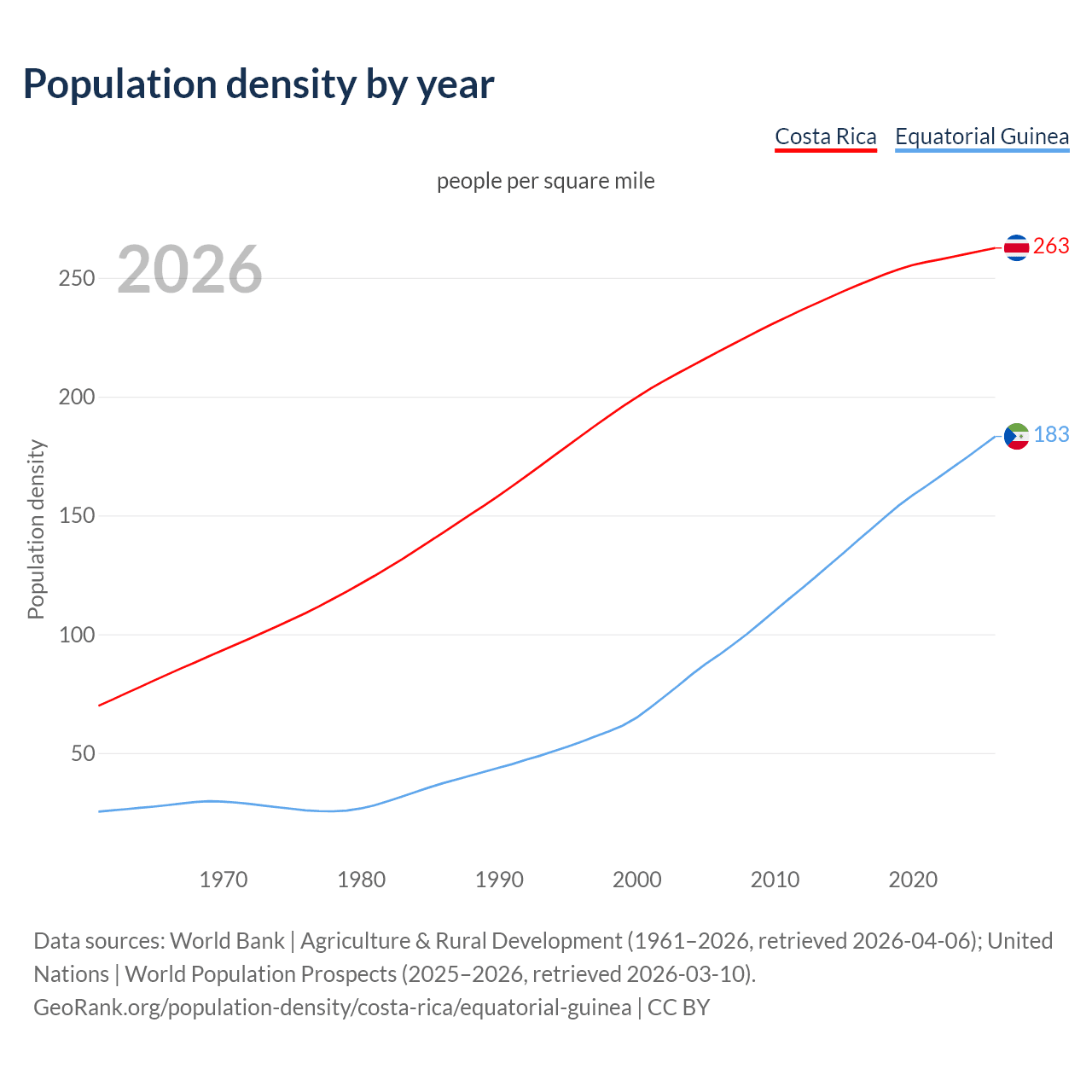 Population density by year

Costa Rica Equatorial Guinea

people per square mile

2026

Population density

250
200
150
100
50

263
183

1970 1980 1990 2000 2010 2020

Data sources: World Bank | Agriculture & Rural Development (1961–2026, retrieved 2026-04-06); United Nations | World Population Prospects (2025–2026, retrieved 2026-03-10).
GeoRank.org/population-density/costa-rica/equatorial-guinea | CC BY